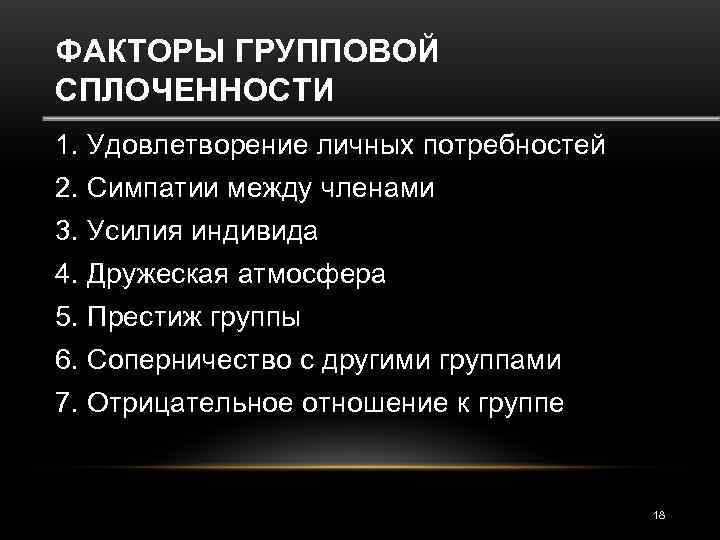 ФАКТОРЫ ГРУППОВОЙ СПЛОЧЕННОСТИ

1. Удовлетворение личных потребностей
2. Симпатии между членами
3. Усилия индивида
4. Дружеская атмосфера
5. Престиж группы
6. Соперничество с другими группами
7. Отрицательное отношение к группе

18